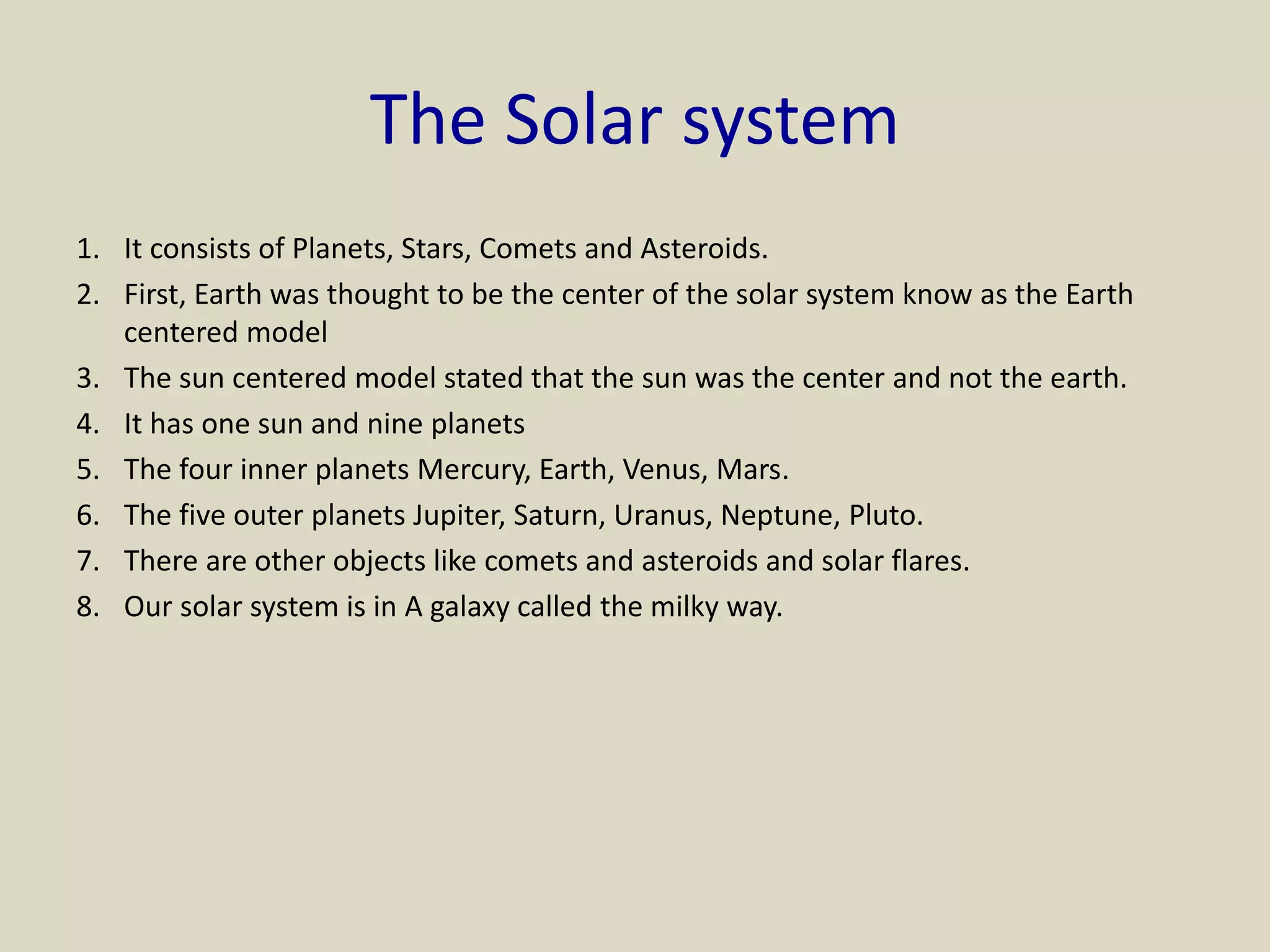 The Solar system

1. It consists of Planets, Stars, Comets and Asteroids.
2. First, Earth was thought to be the center of the solar system know as the Earth centered model
3. The sun centered model stated that the sun was the center and not the earth.
4. It has one sun and nine planets
5. The four inner planets Mercury, Earth, Venus, Mars.
6. The five outer planets Jupiter, Saturn, Uranus, Neptune, Pluto.
7. There are other objects like comets and asteroids and solar flares.
8. Our solar system is in A galaxy called the milky way.